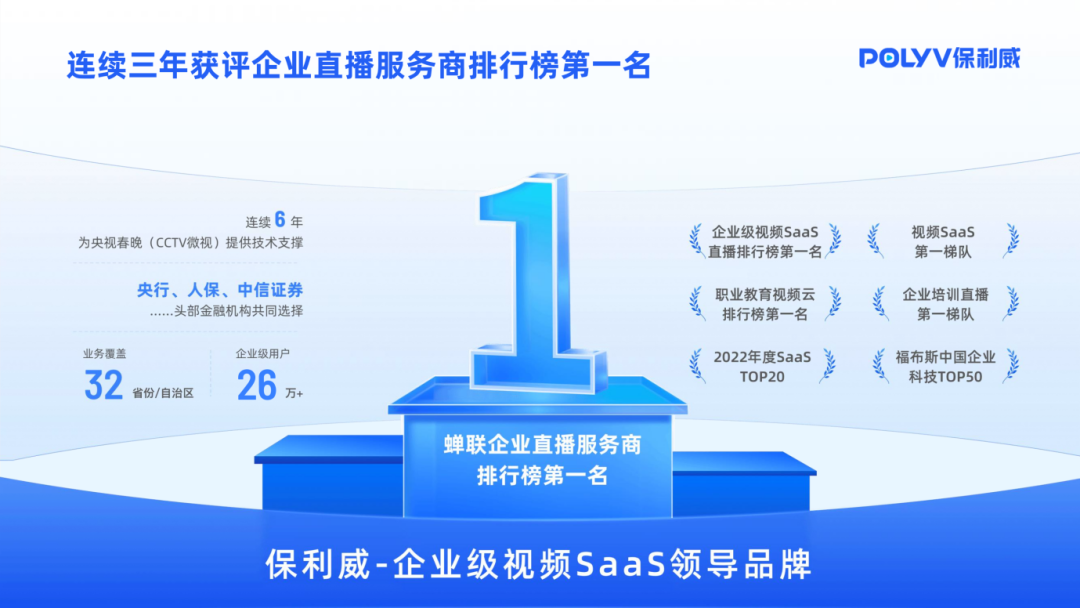 连续三年获评企业直播服务商排行榜第一名

POLYV保利威

连续 6 年
为央视春晚（CCTV微视）提供技术支撑

央行、人保、中信证券
......头部金融机构共同选择

业务覆盖
32 省份/自治区

企业级用户
26 万+

1

蝉联企业直播服务商排行榜第一名

企业级视频SaaS 直播排行榜第一名

视频SaaS 第一梯队

职业教育视频云 排行榜第一名

企业培训直播 第一梯队

2022年度SaaS TOP20

福布斯中国企业 科技TOP50

保利威-企业级视频SaaS领导品牌